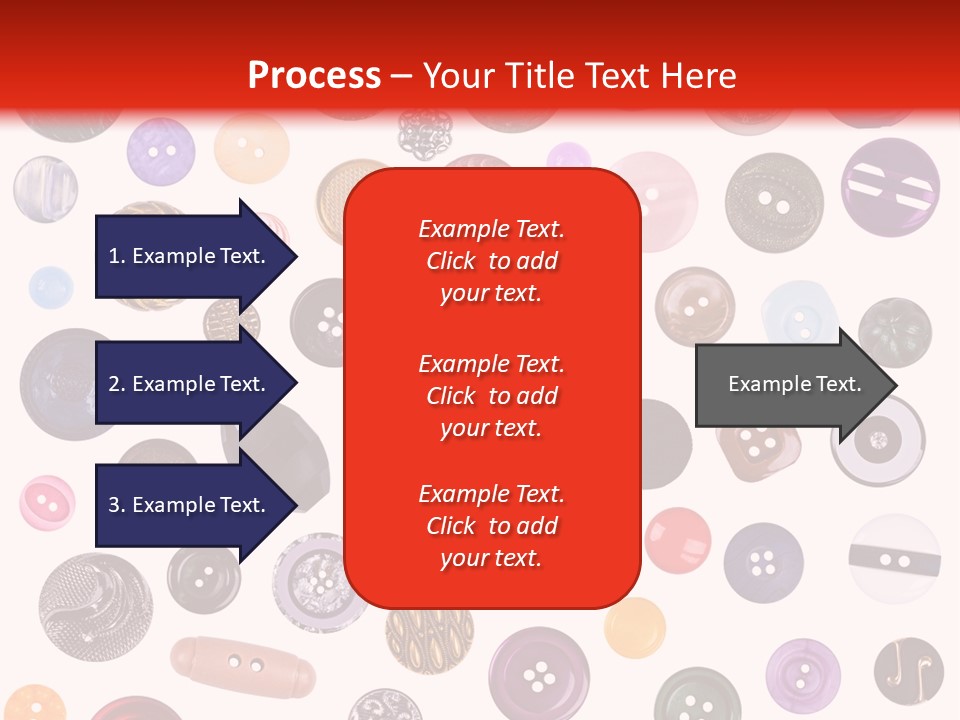 Process – Your Title Text Here

1. Example Text.

2. Example Text.

3. Example Text.

Example Text. Click to add your text.

Example Text. Click to add your text.

Example Text. Click to add your text.

Example Text.